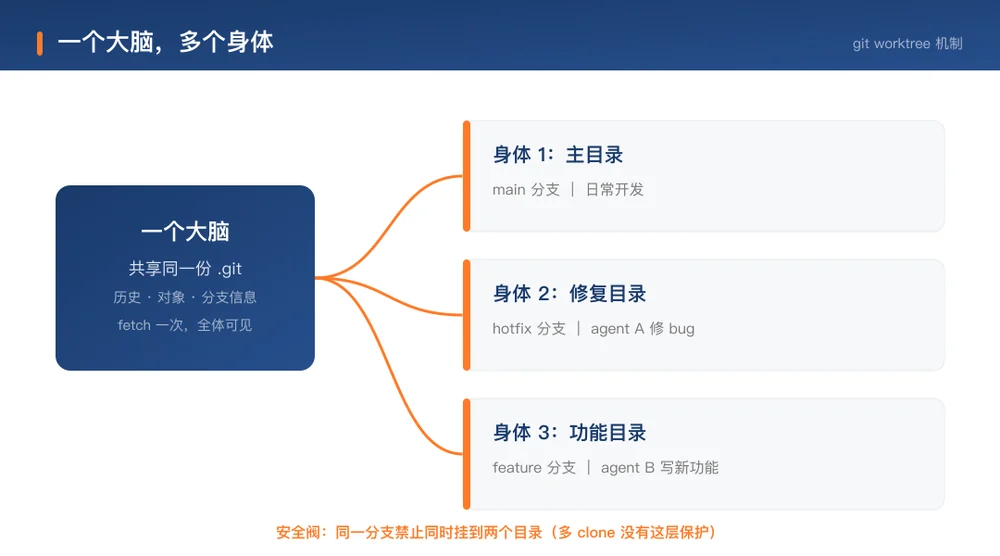 一个大脑，多个身体

git worktree 机制

一个大脑
共享同一份 .git
历史 · 对象 · 分支信息
fetch 一次，全体可见

身体 1：主目录
main 分支 | 日常开发

身体 2：修复目录
hotfix 分支 | agent A 修 bug

身体 3：功能目录
feature 分支 | agent B 写新功能

安全阀：同一分支禁止同时挂到两个目录（多 clone 没有这层保护）